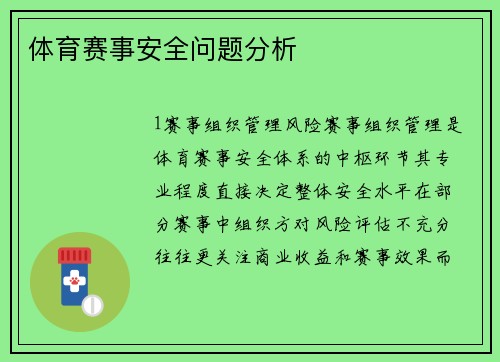 体育赛事安全问题分析

1赛事组织管理风险赛事组织管理是体育赛事安全体系的中枢环节其专业程度直接决定整体安全水平在部分赛事中组织方对风险评估不充分往往更关注商业收益和赛事效果而